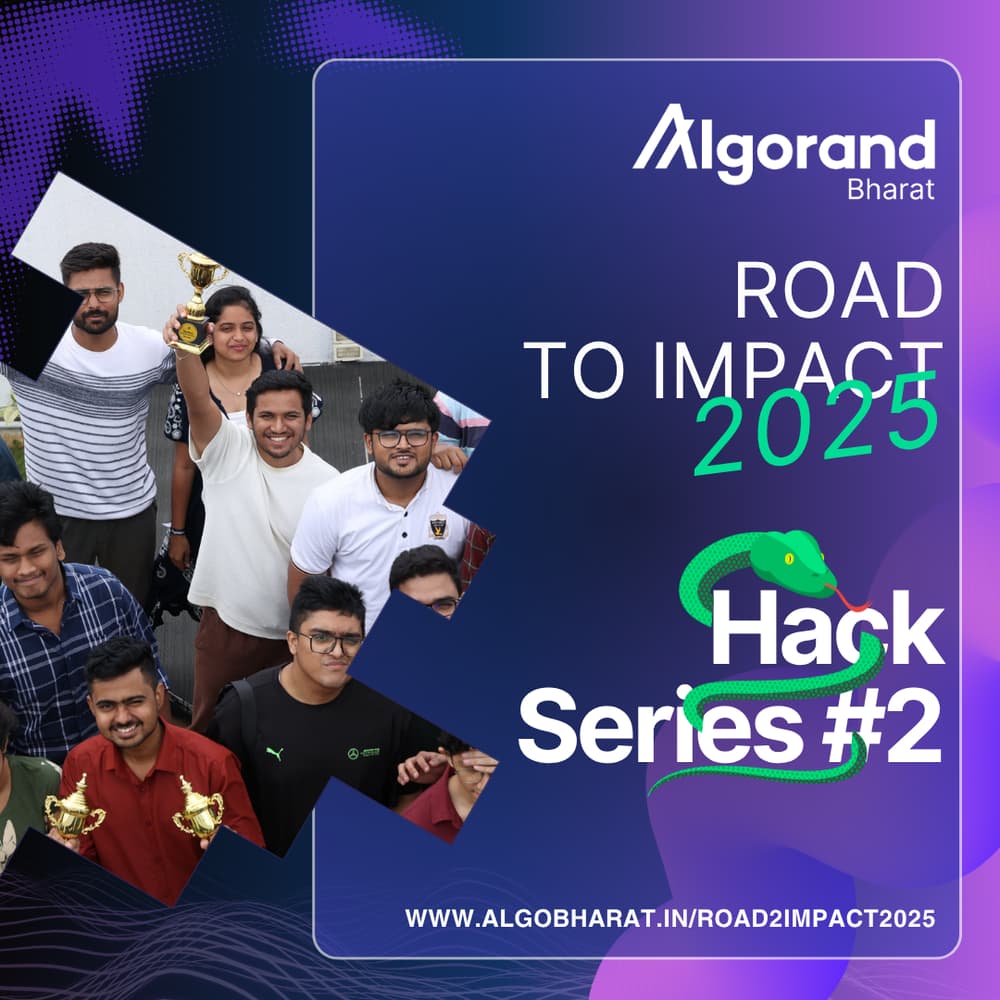 Algorand
Bharat

ROAD
TO IMPACT
2025

Hack
Series #2

WWW.ALGOBHARAT.IN/ROAD2IMPACT2025